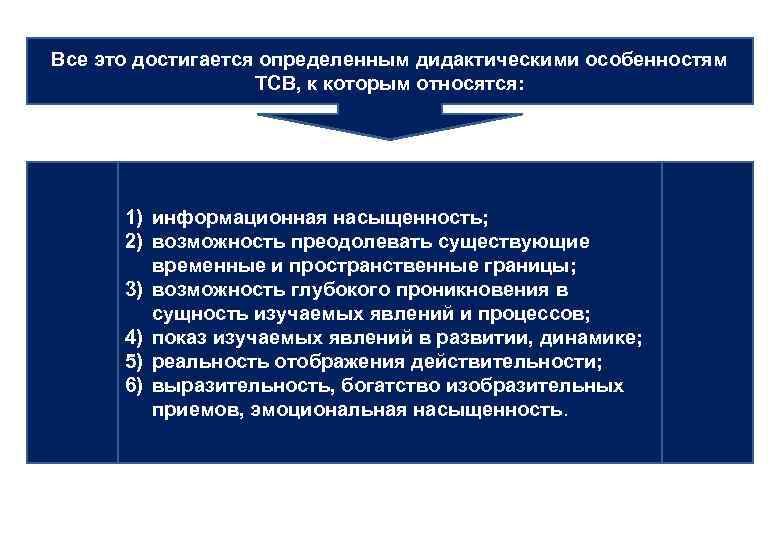 Все это достигается определенным дидактическими особенностям ТСВ, к которым относятся:

1) информационная насыщенность;
2) возможность преодолевать существующие временные и пространственные границы;
3) возможность глубокого проникновения в сущность изучаемых явлений и процессов;
4) показ изучаемых явлений в развитии, динамике;
5) реальность отображения действительности;
6) выразительность, богатство изобразительных приемов, эмоциональная насыщенность.